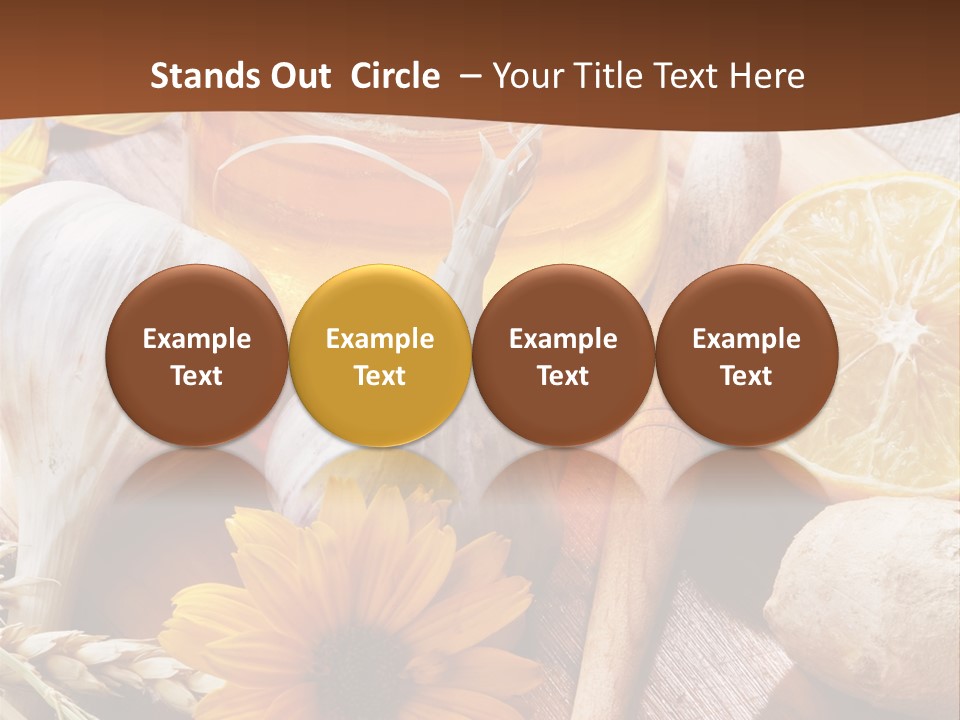 Stands Out Circle – Your Title Text Here

Example Text

Example Text

Example Text

Example Text